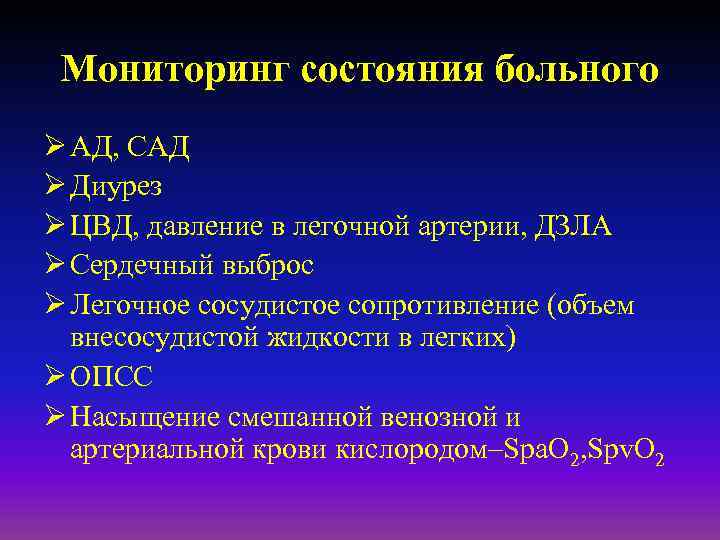 Мониторинг состояния больного

➢ АД, САД
➢ Диурез
➢ ЦВД, давление в легочной артерии, ДЗЛА
➢ Сердечный выброс
➢ Легочное сосудистое сопротивление (объем внесосудистой жидкости в легких)
➢ ОПСС
➢ Насыщение смешанной венозной и артериальной крови кислородом–$SpaO_2$,$SpvO_2$